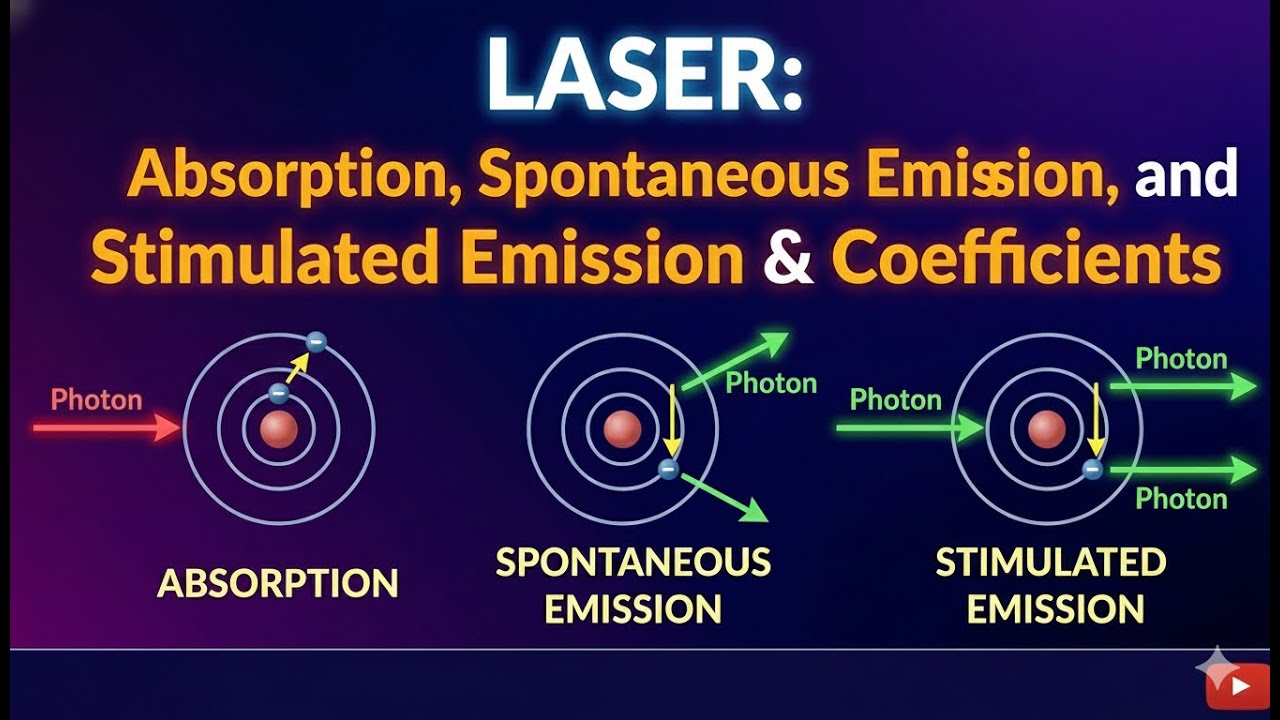 LASER:
Absorption, Spontaneous Emission, and Stimulated Emission & Coefficients

Photon

ABSORPTION

Photon

SPONTANEOUS EMISSION

Photon

Photon

Photon

STIMULATED EMISSION